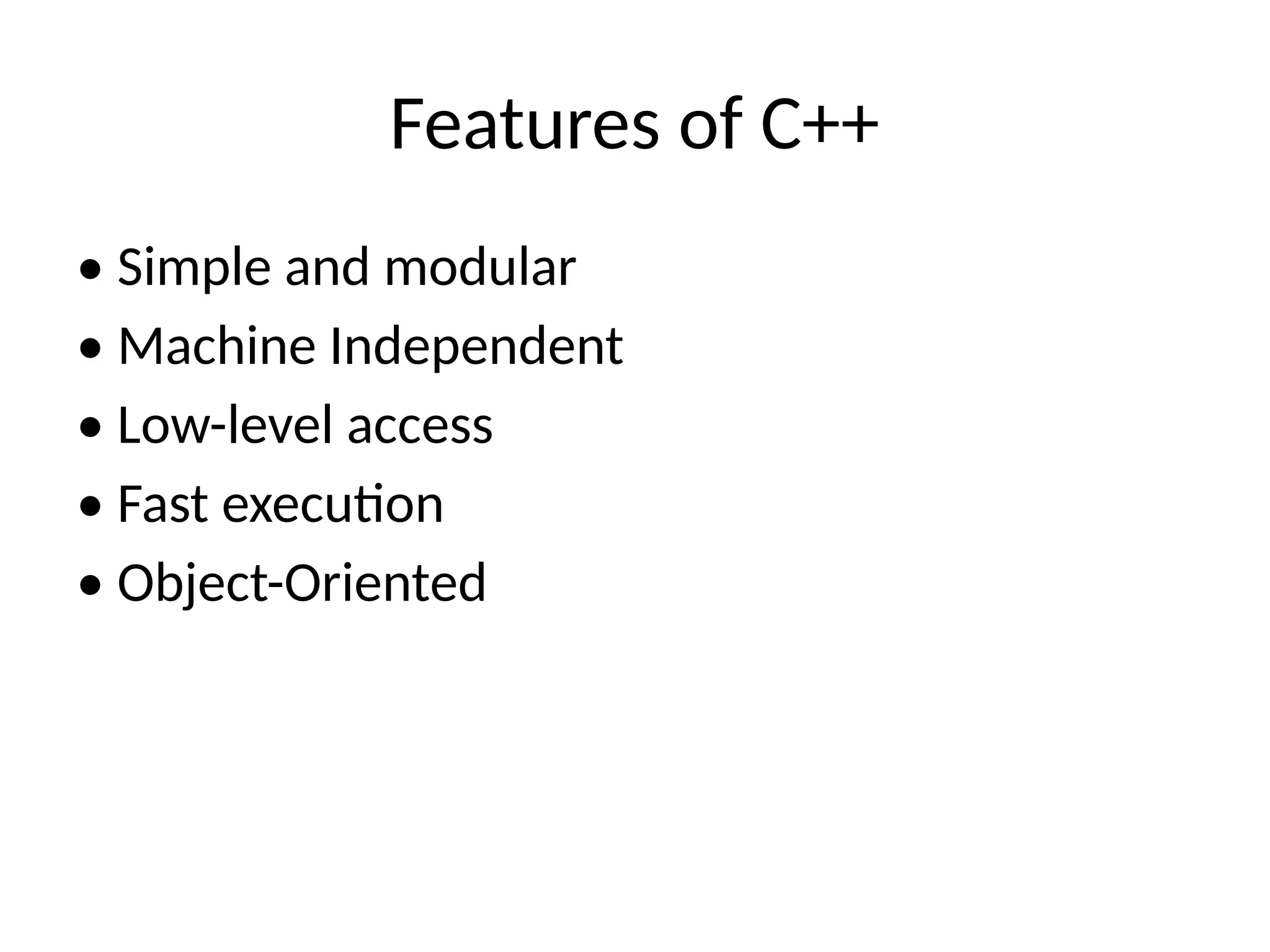 Features of C++

• Simple and modular
• Machine Independent
• Low-level access
• Fast execution
• Object-Oriented